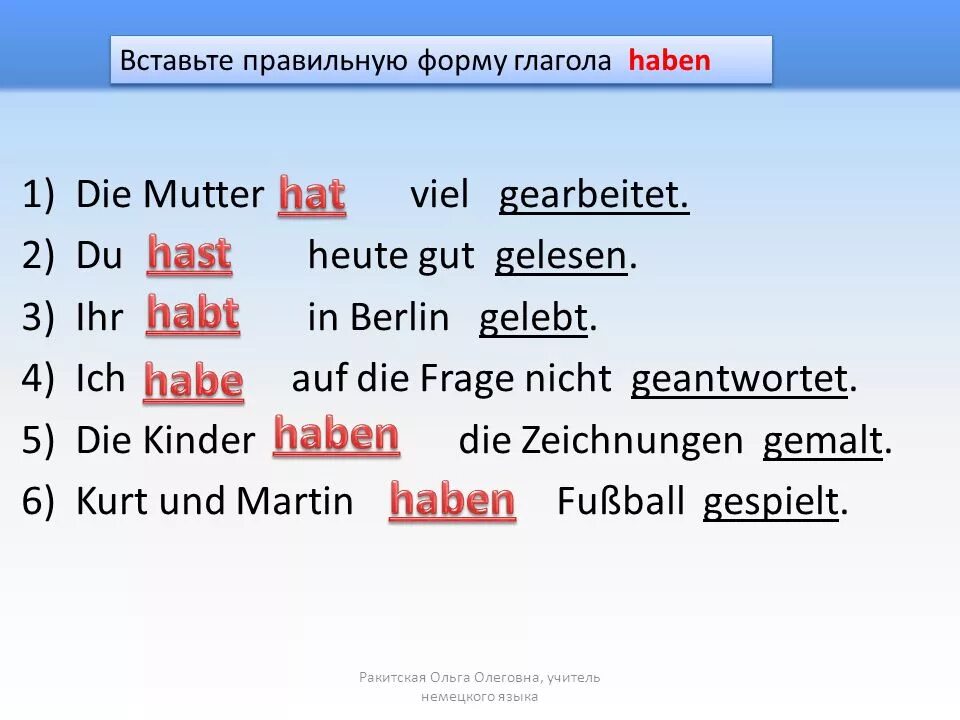 Вставьте правильную форму глагола haben

1) Die Mutter hat viel gearbeitet.
2) Du hast heute gut gelesen.
3) Ihr habt in Berlin gelebt.
4) Ich habe auf die Frage nicht geantwortet.
5) Die Kinder haben die Zeichnungen gemalt.
6) Kurt und Martin haben Fußball gespielt.

Ракитская Ольга Олеговна, учитель немецкого языка